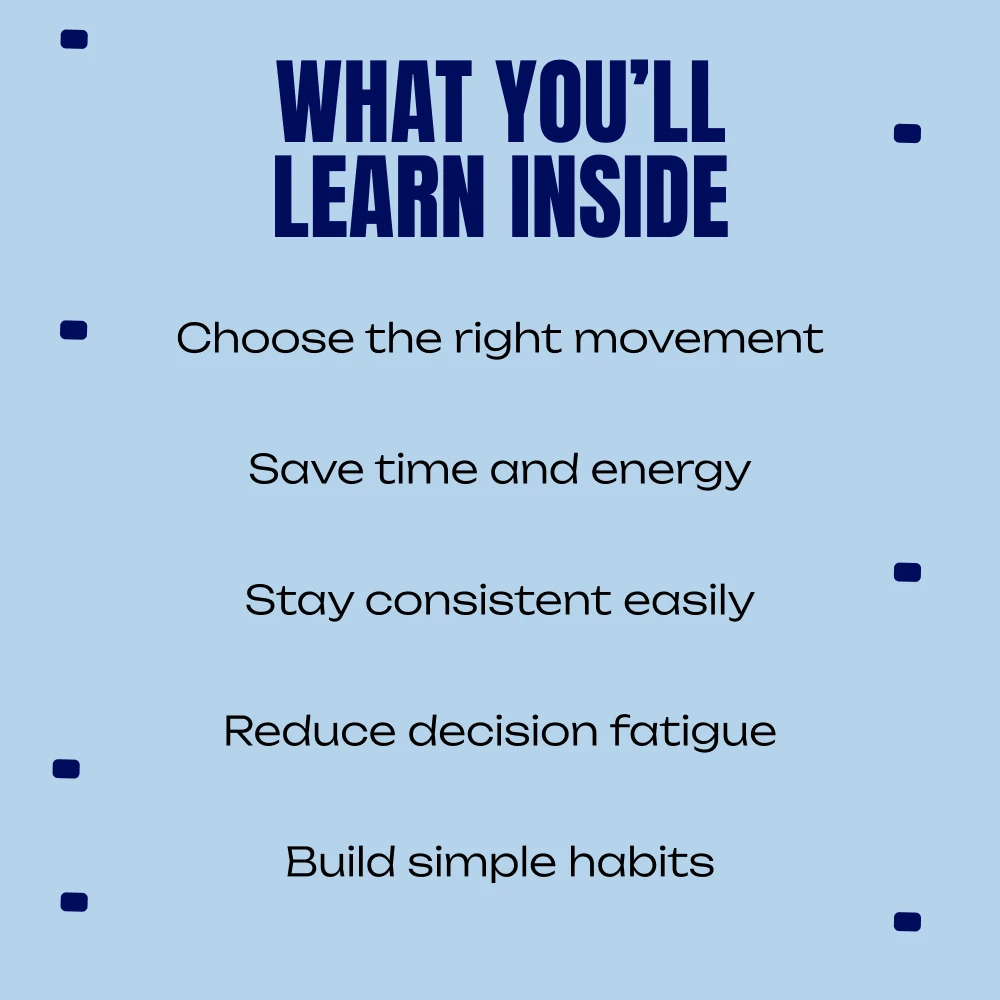 WHAT YOU'LL
LEARN INSIDE

Choose the right movement

Save time and energy

Stay consistent easily

Reduce decision fatigue

Build simple habits